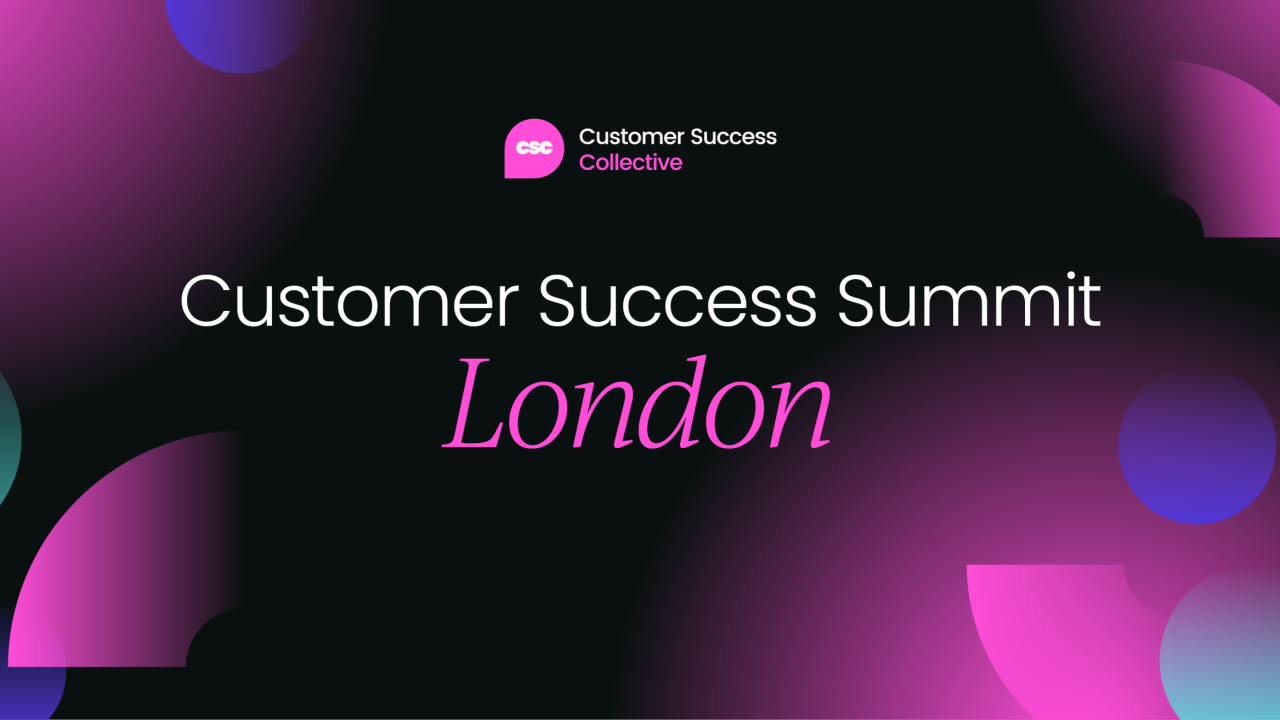 csc Customer Success Collective

Customer Success Summit
London